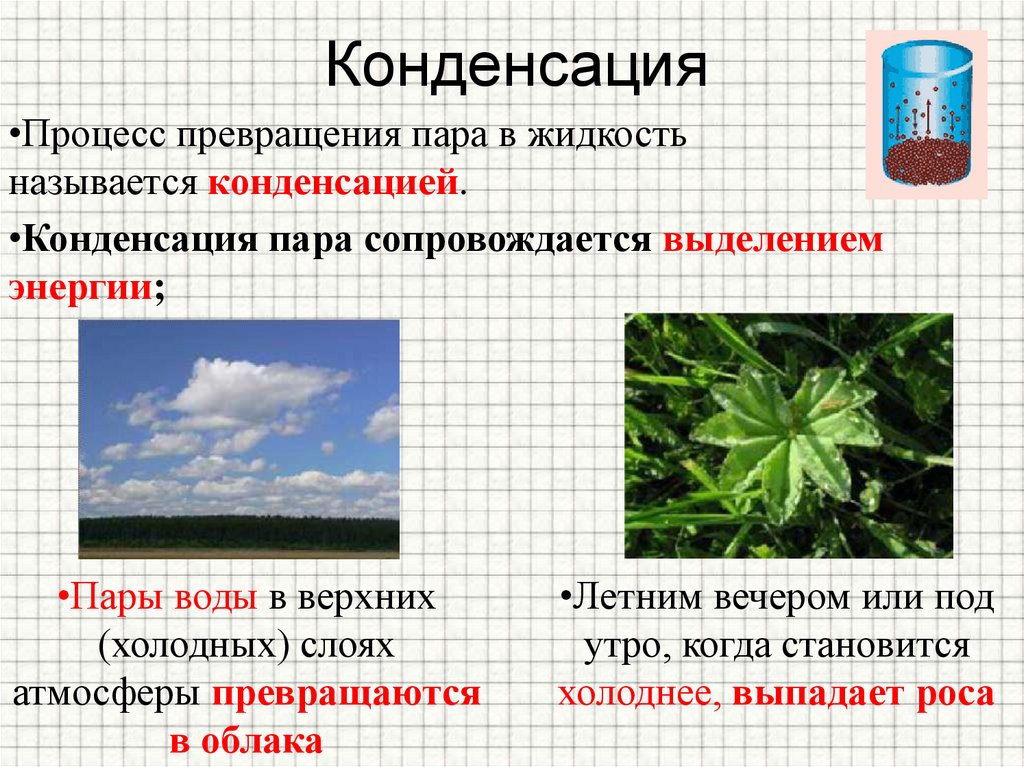 Конденсация

•Процесс превращения пара в жидкость называется конденсацией.

•Конденсация пара сопровождается выделением энергии;

•Пары воды в верхних (холодных) слоях атмосферы превращаются в облака

•Летним вечером или под утро, когда становится холоднее, выпадает роса